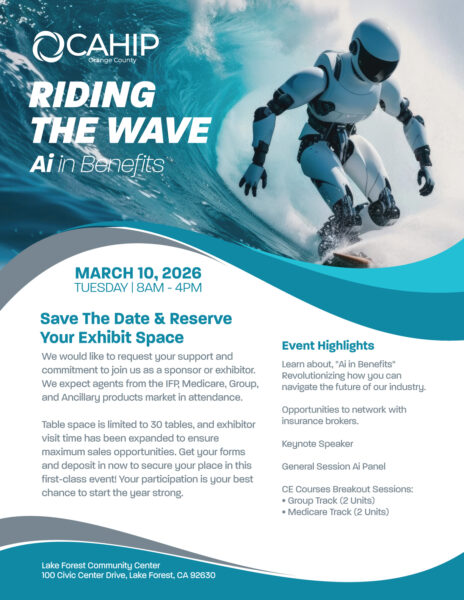 CAHIP
Orange County

RIDING THE WAVE
Ai in Benefits

MARCH 10, 2026
TUESDAY | 8AM - 4PM

Save The Date & Reserve Your Exhibit Space

We would like to request your support and commitment to join us as a sponsor or exhibitor. We expect agents from the IFP, Medicare, Group, and Ancillary products market in attendance.

Table space is limited to 30 tables, and exhibitor visit time has been expanded to ensure maximum sales opportunities. Get your forms and deposit in now to secure your place in this first-class event! Your participation is your best chance to start the year strong.

Event Highlights

Learn about, "Ai in Benefits" Revolutionizing how you can navigate the future of our industry.

Opportunities to network with insurance brokers.

Keynote Speaker

General Session Ai Panel

CE Courses Breakout Sessions:
• Group Track (2 Units)
• Medicare Track (2 Units)

Lake Forest Community Center
100 Civic Center Drive, Lake Forest, CA 92630